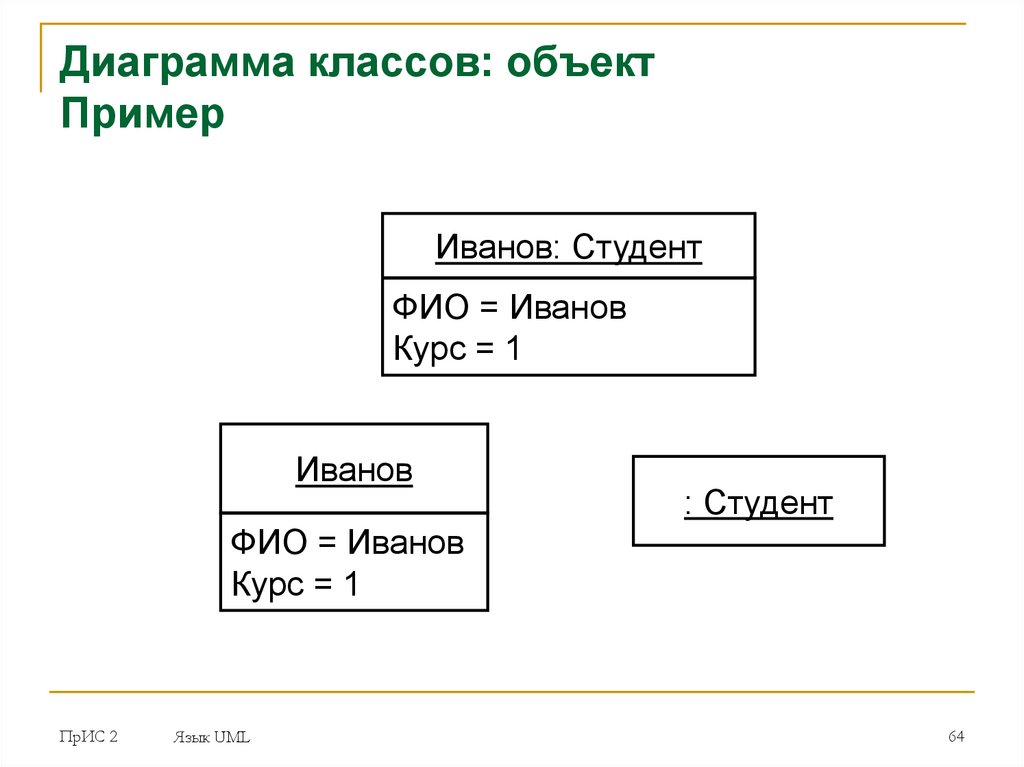 Диаграмма классов: объект
Пример

Иванов: Студент

ФИО = Иванов
Курс = 1

Иванов

ФИО = Иванов
Курс = 1

: Студент

ПрИС 2
Язык UML
64